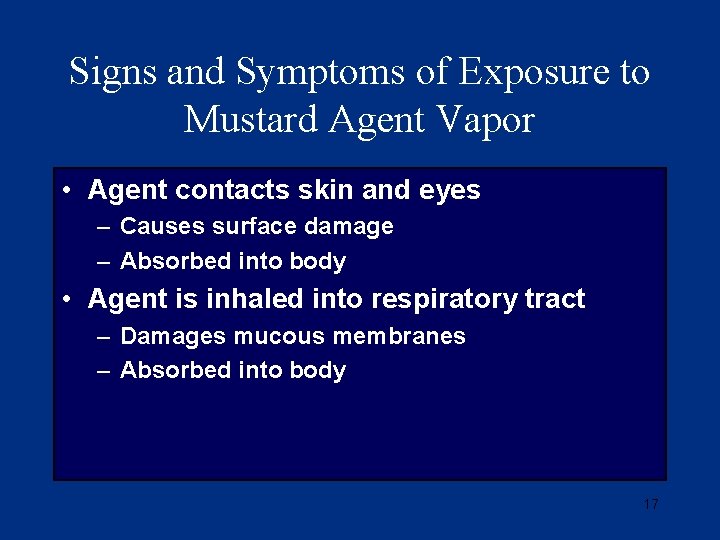 Signs and Symptoms of Exposure to Mustard Agent Vapor

• Agent contacts skin and eyes
– Causes surface damage
– Absorbed into body
• Agent is inhaled into respiratory tract
– Damages mucous membranes
– Absorbed into body

17